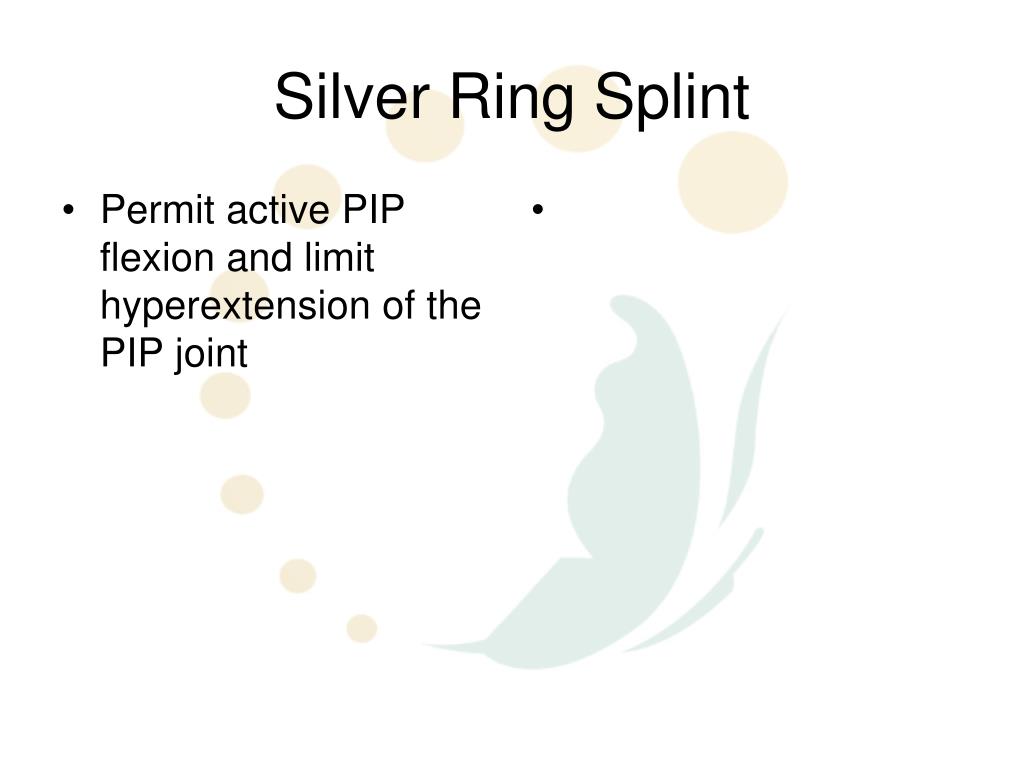 Silver Ring Splint

• Permit active PIP flexion and limit hyperextension of the PIP joint

•